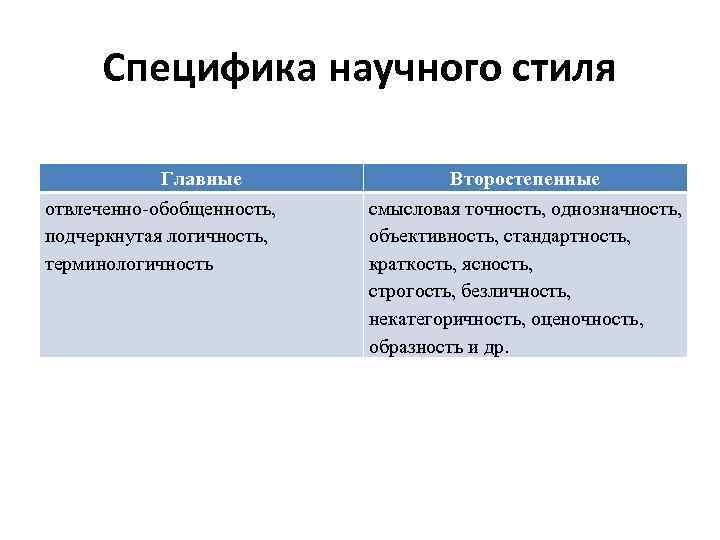 Специфика научного стиля

| Главные | Второстепенные |
|---|---|
| отвлеченно-обобщенность, подчеркнутая логичность, терминологичность | смысловая точность, однозначность, объективность, стандартность, краткость, ясность, строгость, безличность, некатегоричность, оценочность, образность и др. |